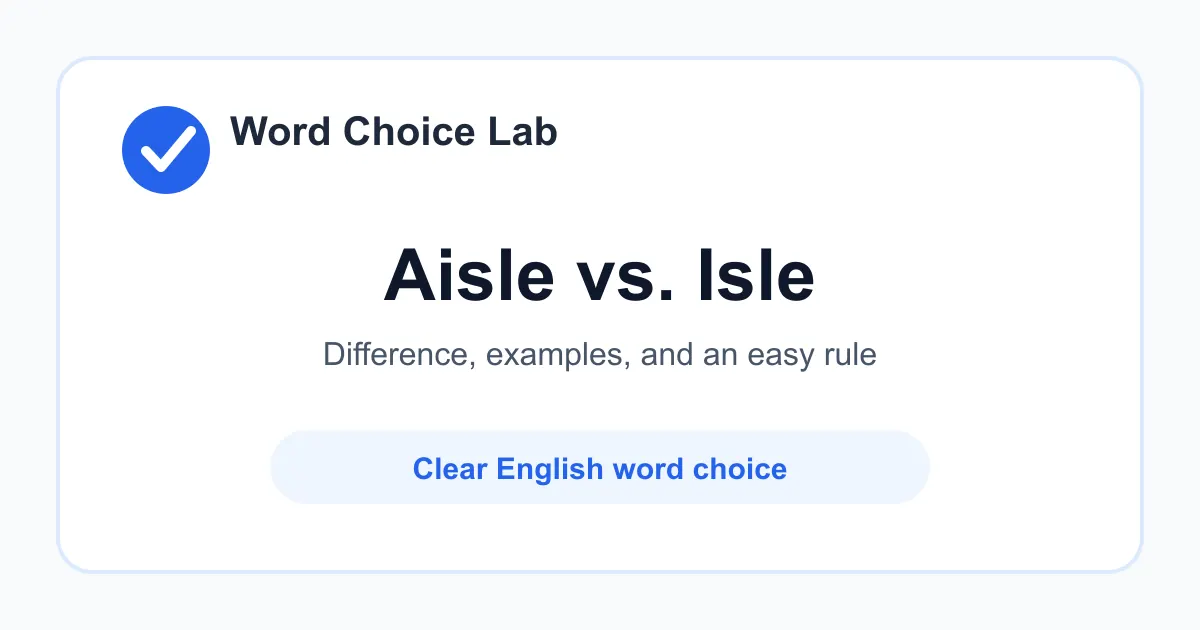 Word Choice Lab

Aisle vs. Isle

Difference, examples, and an easy rule

Clear English word choice